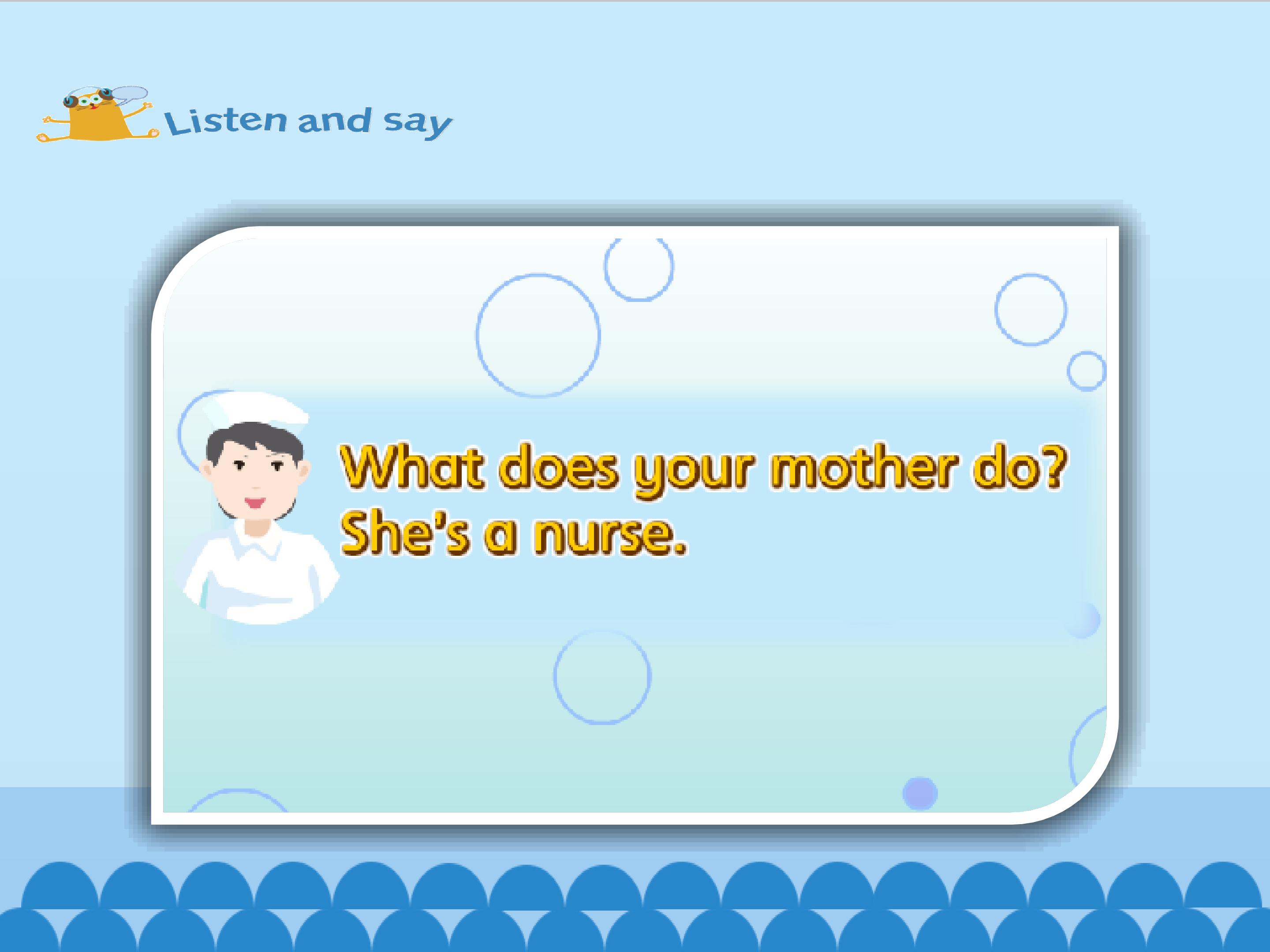 Listen and say

What does your mother do?
She's a nurse.